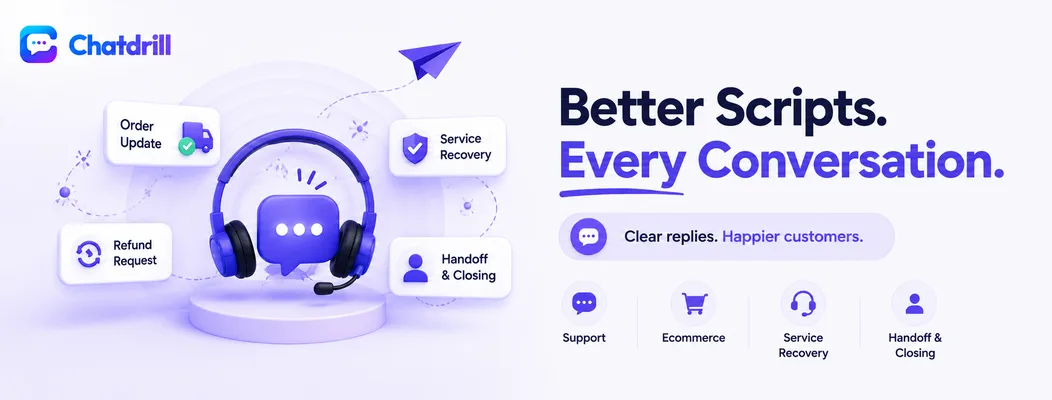 Chatdrill

Order Update

Service Recovery

Refund Request

Handoff & Closing

Better Scripts.
Every Conversation.

Clear replies. Happier customers.

Support

Ecommerce

Service Recovery

Handoff & Closing